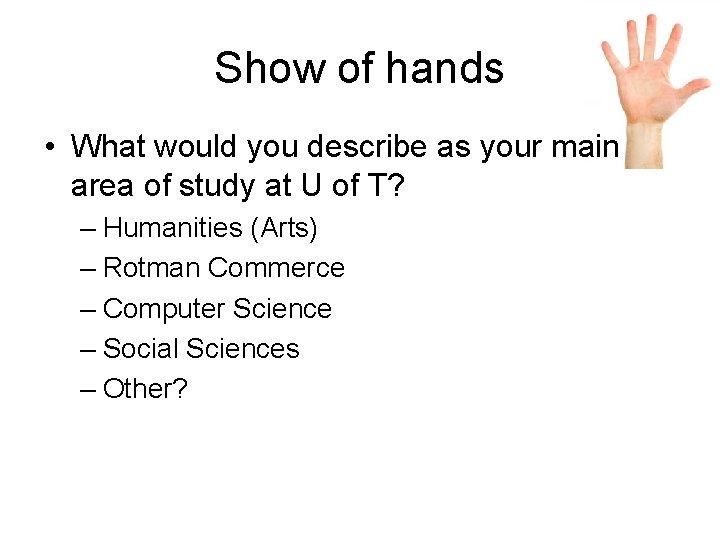 Show of hands

• What would you describe as your main area of study at U of T?
– Humanities (Arts)
– Rotman Commerce
– Computer Science
– Social Sciences
– Other?